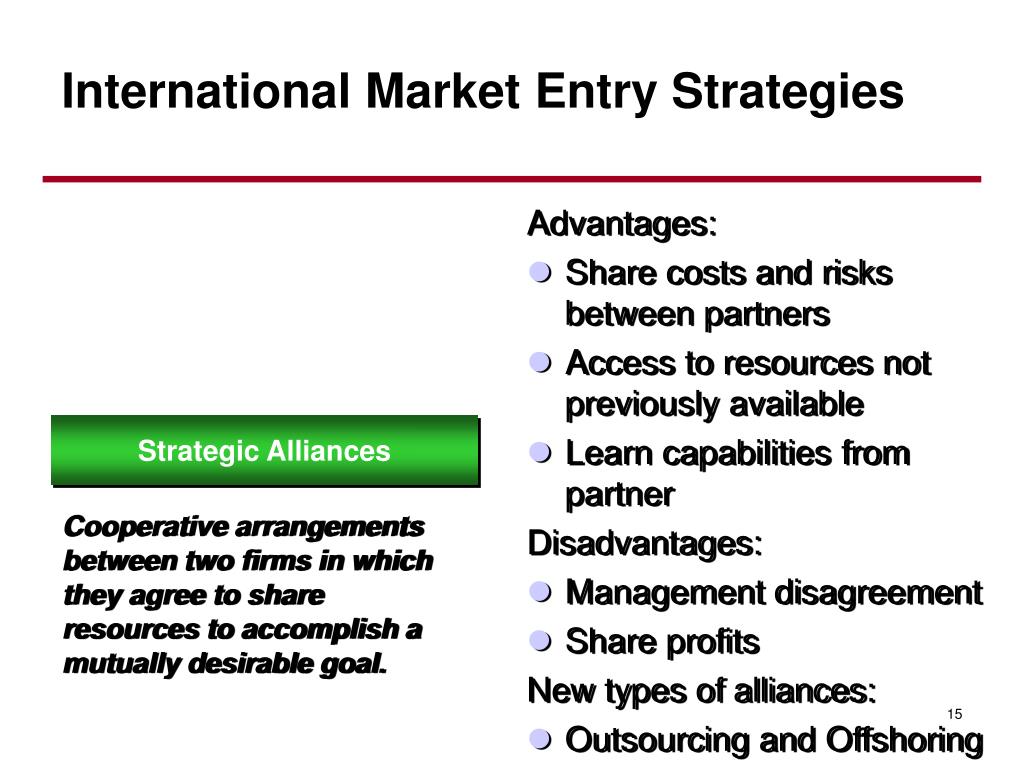 International Market Entry Strategies

Strategic Alliances

Cooperative arrangements between two firms in which they agree to share resources to accomplish a mutually desirable goal.

Advantages:
- Share costs and risks between partners
- Access to resources not previously available
- Learn capabilities from partner

Disadvantages:
- Management disagreement
- Share profits

New types of alliances:
- Outsourcing and Offshoring

15